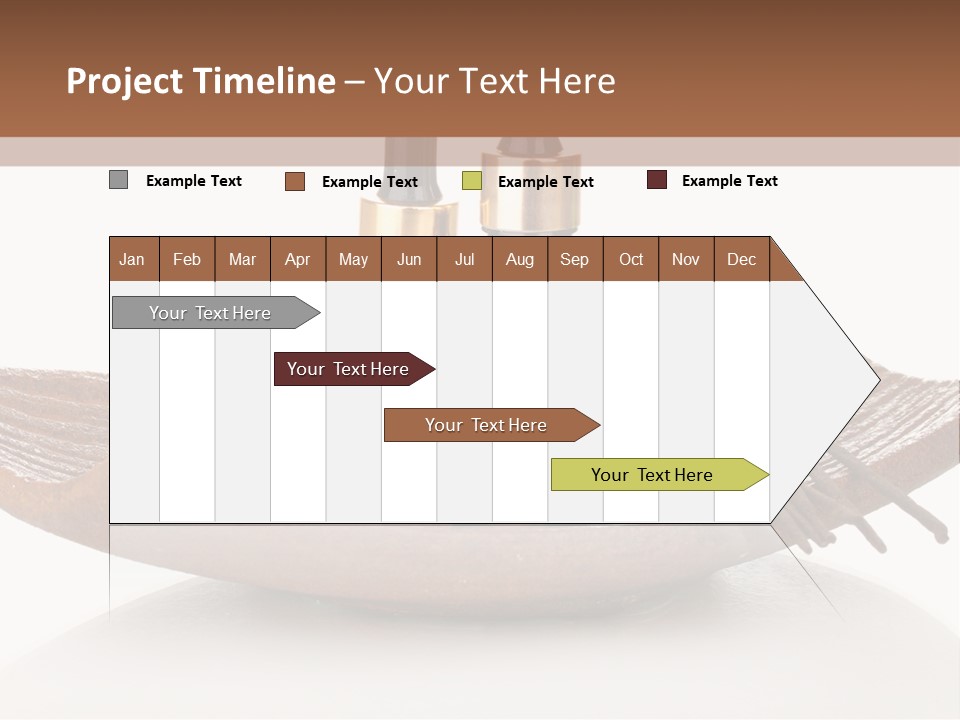 Project Timeline – Your Text Here

Example Text

Example Text

Example Text

Example Text

| Jan | Feb | Mar | Apr | May | Jun | Jul | Aug | Sep | Oct | Nov | Dec |
|---|---|---|---|---|---|---|---|---|---|---|---|

Your Text Here

Your Text Here

Your Text Here

Your Text Here